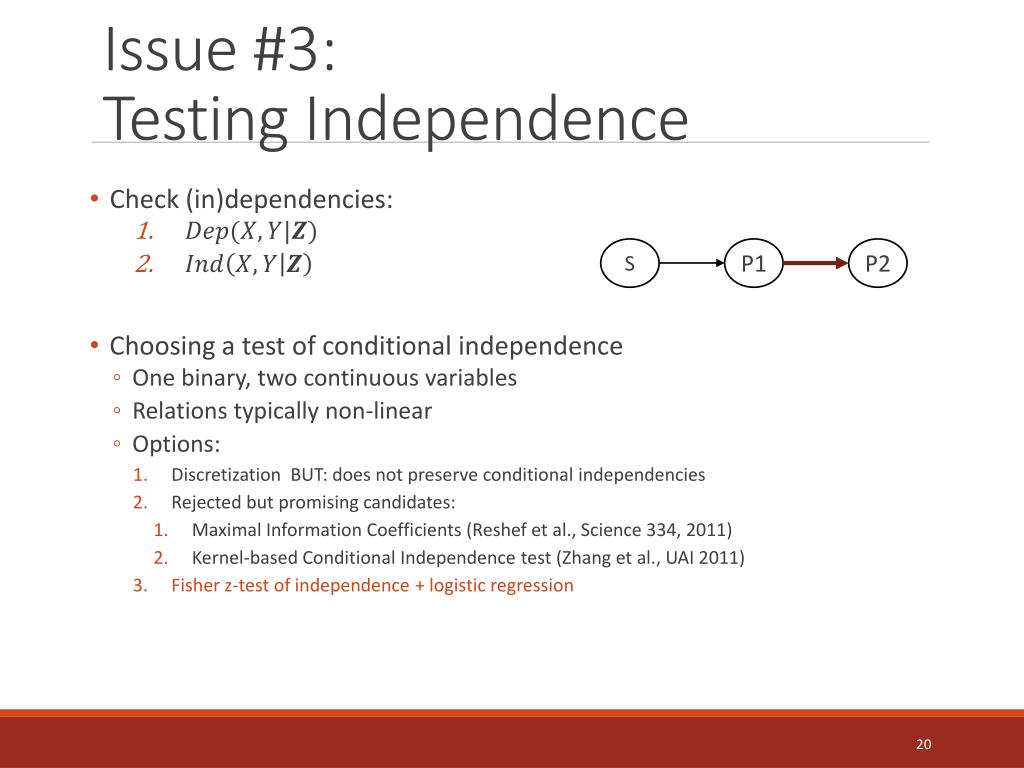 Issue #3:
Testing Independence

• Check (in)dependencies:
1. $Dep(X, Y|\boldsymbol{Z})$
2. $Ind(X, Y|\boldsymbol{Z})$

S
P1
P2

• Choosing a test of conditional independence
◦ One binary, two continuous variables
◦ Relations typically non-linear
◦ Options:
1. Discretization BUT: does not preserve conditional independencies
2. Rejected but promising candidates:
1. Maximal Information Coefficients (Reshef et al., Science 334, 2011)
2. Kernel-based Conditional Independence test (Zhang et al., UAI 2011)
3. Fisher z-test of independence + logistic regression

20